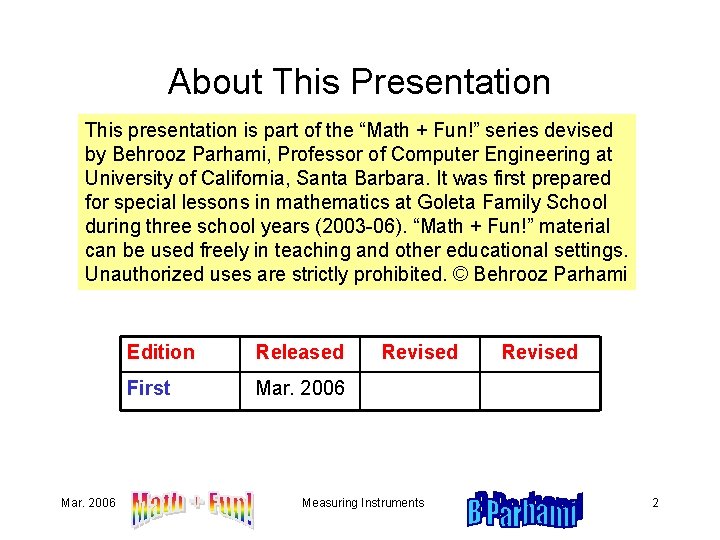 About This Presentation

This presentation is part of the “Math + Fun!” series devised by Behrooz Parhami, Professor of Computer Engineering at University of California, Santa Barbara. It was first prepared for special lessons in mathematics at Goleta Family School during three school years (2003-06). “Math + Fun!” material can be used freely in teaching and other educational settings. Unauthorized uses are strictly prohibited. © Behrooz Parhami

| Edition | Released | Revised | Revised |
|---|---|---|---|
| First | Mar. 2006 | | |

Mar. 2006 Math + Fun! Measuring Instruments B Parhami 2